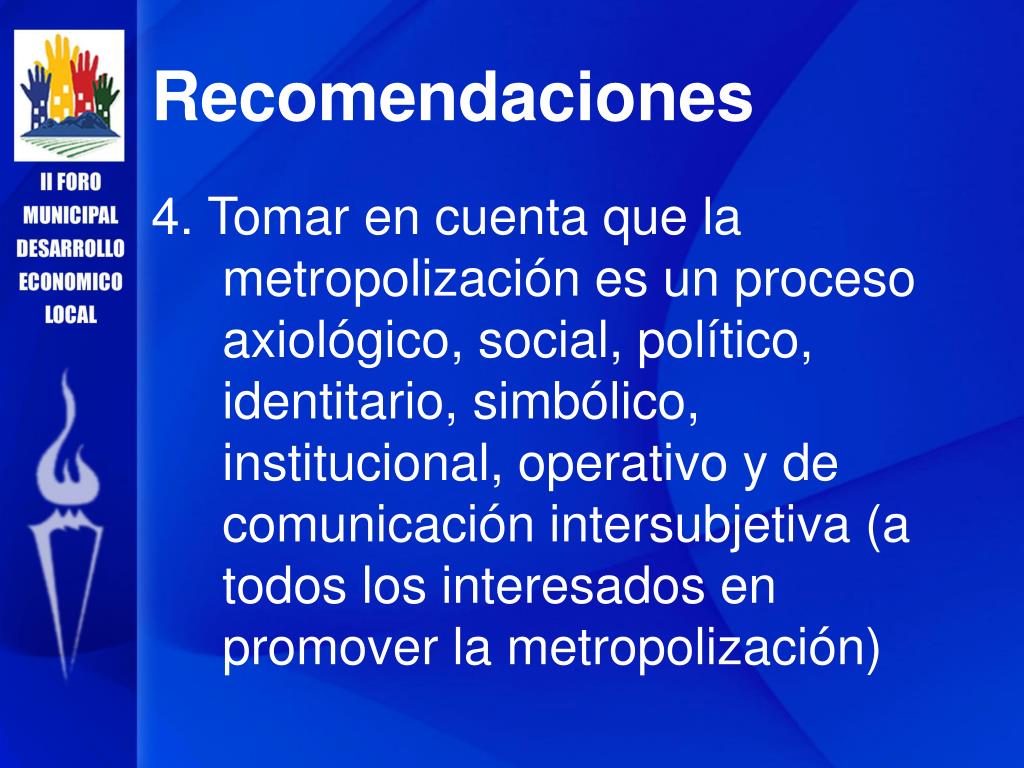 II FORO
MUNICIPAL
DESARROLLO
ECONOMICO
LOCAL

Recomendaciones

4. Tomar en cuenta que la metropolización es un proceso axiológico, social, político, identitario, simbólico, institucional, operativo y de comunicación intersubjetiva (a todos los interesados en promover la metropolización)